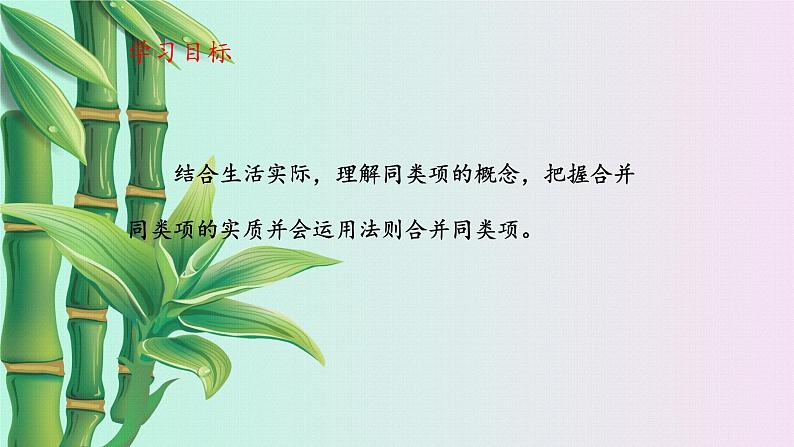 学习目标

结合生活实际，理解同类项的概念，把握合并同类项的实质并会运用法则合并同类项。